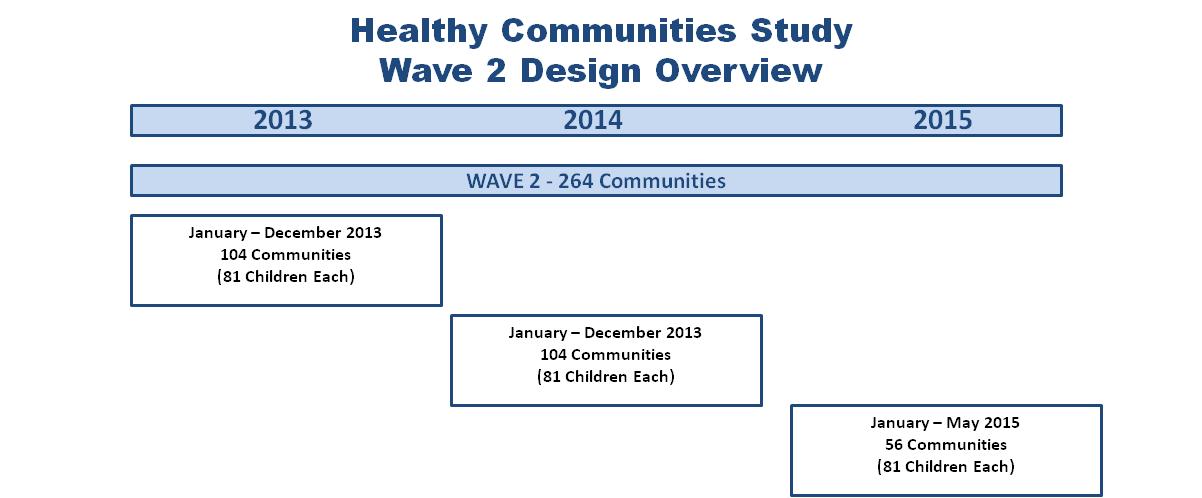 Healthy Communities Study
Wave 2 Design Overview

2013
2014
2015

WAVE 2 - 264 Communities

January – December 2013
104 Communities
(81 Children Each)

January – December 2013
104 Communities
(81 Children Each)

January – May 2015
56 Communities
(81 Children Each)